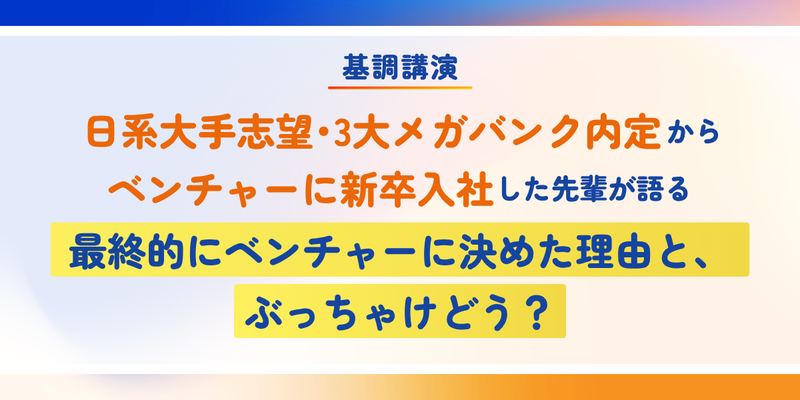 基調講演

日系大手志望・3大メガバンク内定から
ベンチャーに新卒入社した先輩が語る

最終的にベンチャーに決めた理由と、
ぶっちゃけどう？